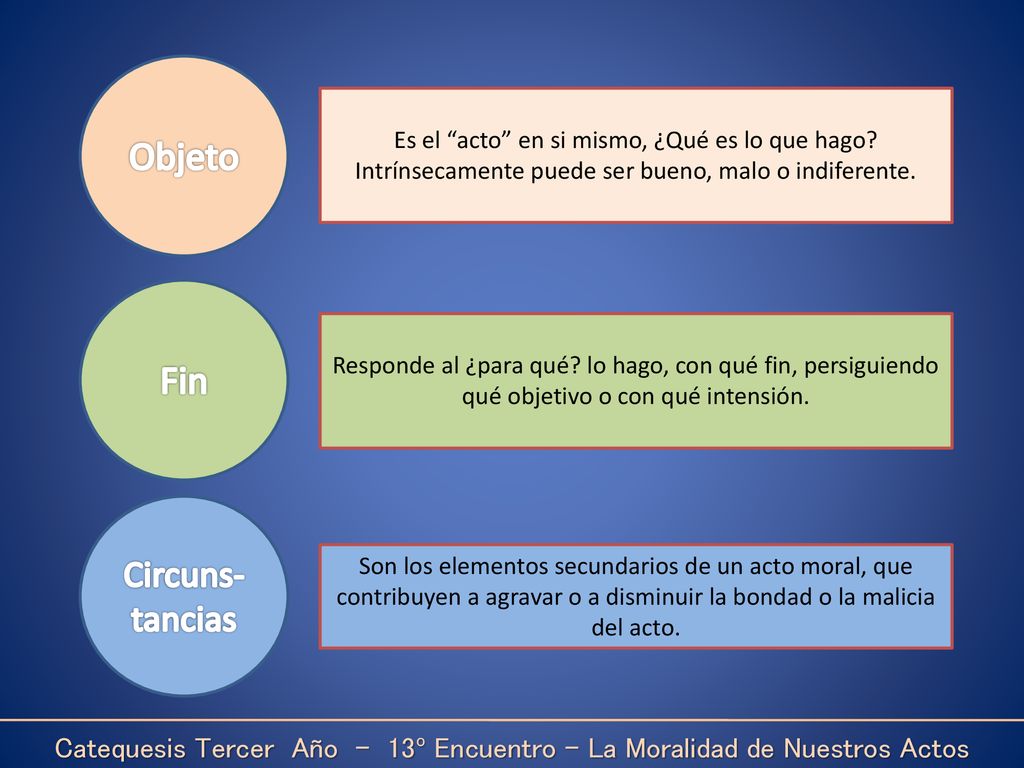 Objeto

Es el “acto” en si mismo, ¿Qué es lo que hago? Intrínsecamente puede ser bueno, malo o indiferente.

Fin

Responde al ¿para qué? lo hago, con qué fin, persiguiendo qué objetivo o con qué intensión.

Circuns-tancias

Son los elementos secundarios de un acto moral, que contribuyen a agravar o a disminuir la bondad o la malicia del acto.

Catequesis Tercer Año – 13° Encuentro – La Moralidad de Nuestros Actos